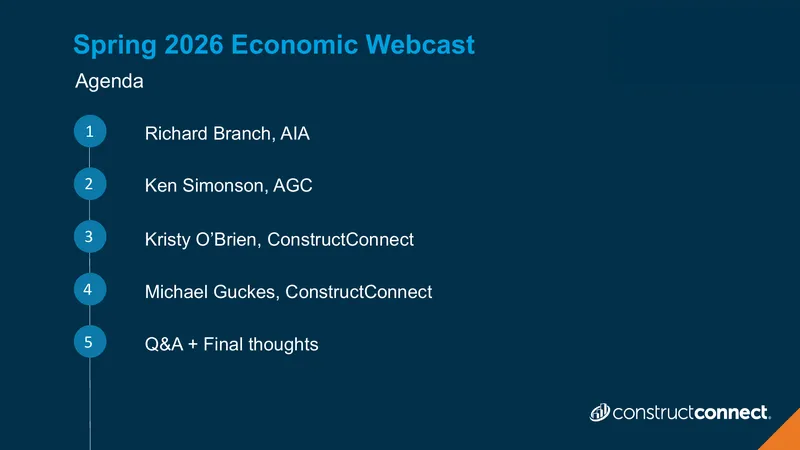 Spring 2026 Economic Webcast

Agenda

1 Richard Branch, AIA

2 Ken Simonson, AGC

3 Kristy O'Brien, ConstructConnect

4 Michael Guckes, ConstructConnect

5 Q&A + Final thoughts

constructconnect.